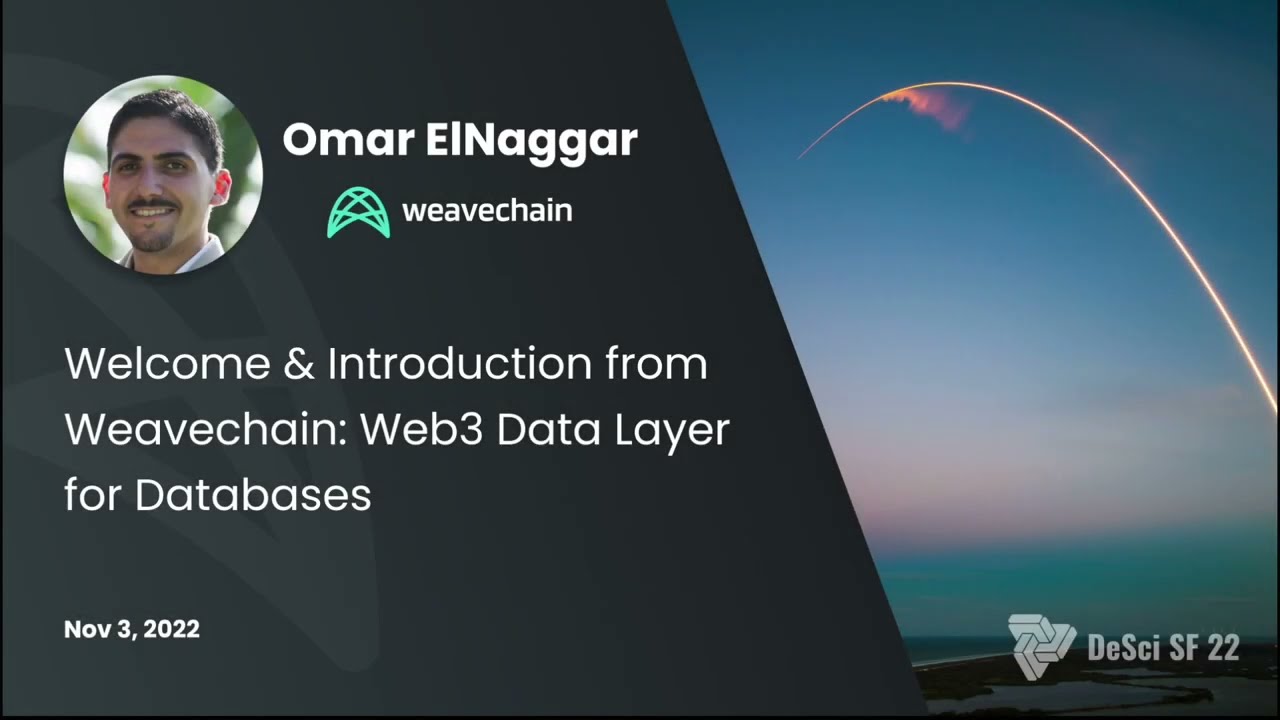 Omar ElNaggar

weavechain

Welcome & Introduction from Weavechain: Web3 Data Layer for Databases

Nov 3, 2022

DeSci SF 22